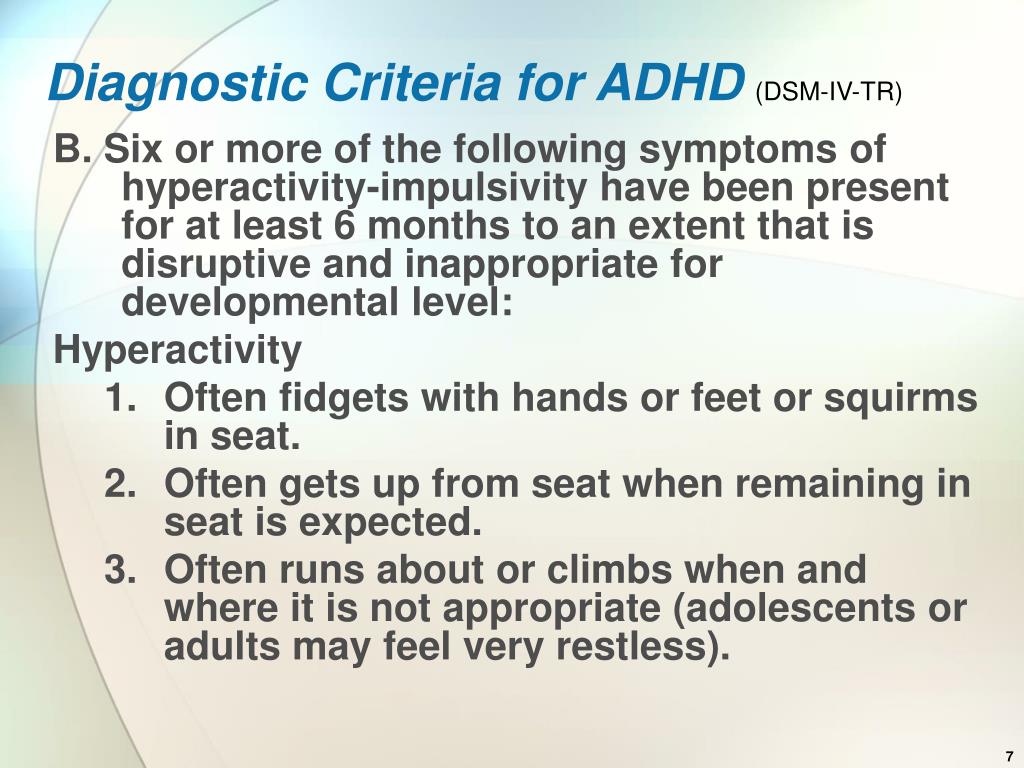 Diagnostic Criteria for ADHD (DSM-IV-TR)

B. Six or more of the following symptoms of hyperactivity-impulsivity have been present for at least 6 months to an extent that is disruptive and inappropriate for developmental level:

Hyperactivity

1. Often fidgets with hands or feet or squirms in seat.
2. Often gets up from seat when remaining in seat is expected.
3. Often runs about or climbs when and where it is not appropriate (adolescents or adults may feel very restless).

7